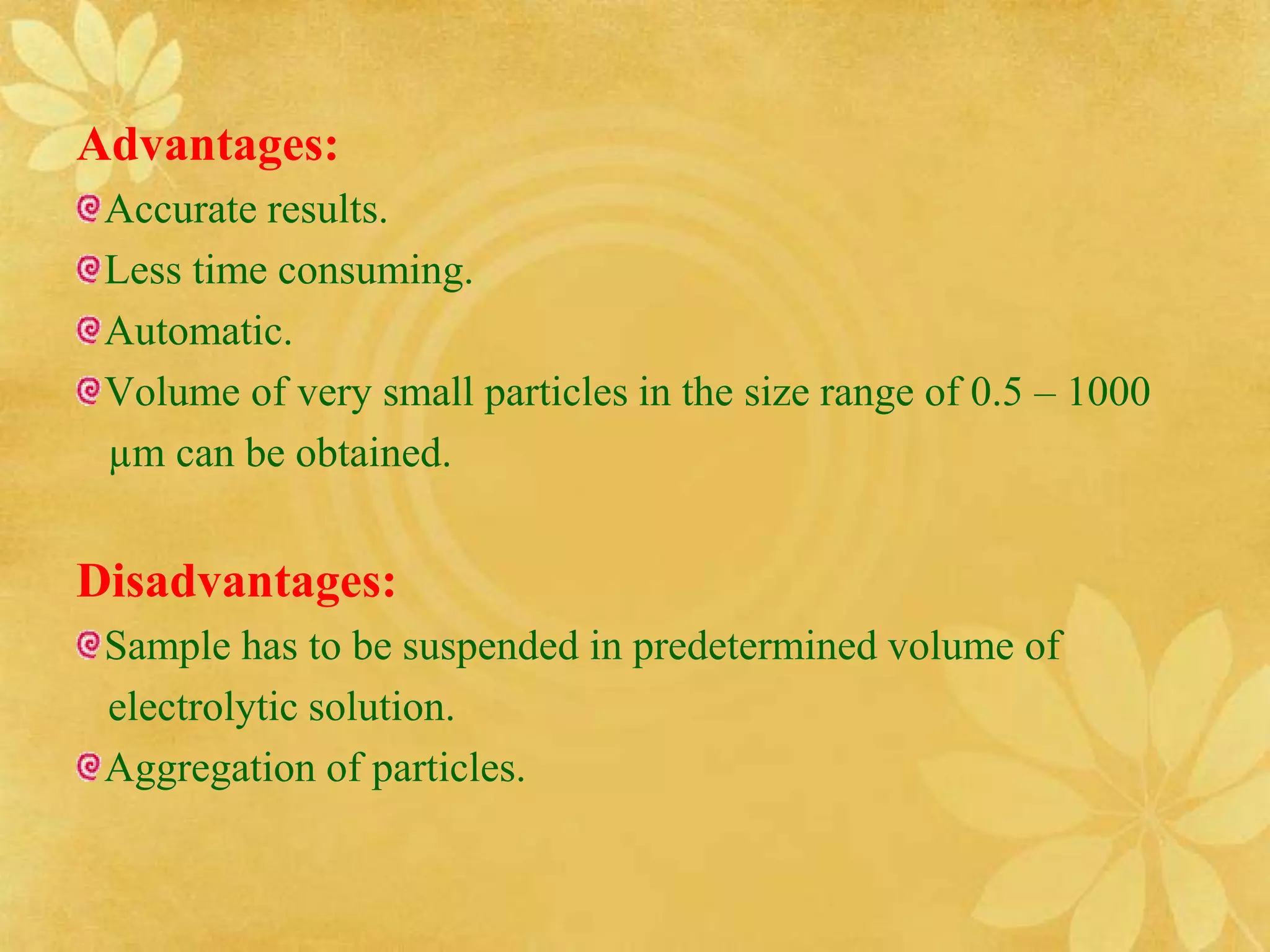 Advantages:

Accurate results.

Less time consuming.

Automatic.

Volume of very small particles in the size range of 0.5 – 1000 μm can be obtained.

Disadvantages:

Sample has to be suspended in predetermined volume of electrolytic solution.

Aggregation of particles.